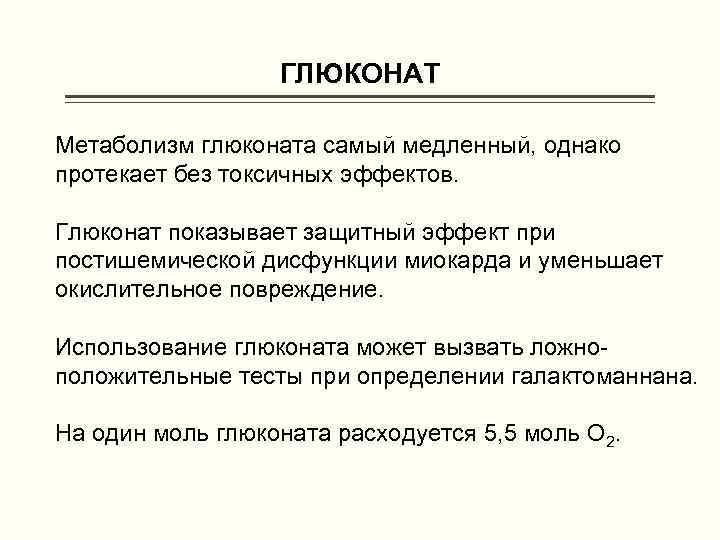 ГЛЮКОНАТ

Метаболизм глюконата самый медленный, однако протекает без токсичных эффектов.

Глюконат показывает защитный эффект при постишемической дисфункции миокарда и уменьшает окислительное повреждение.

Использование глюконата может вызвать ложноположительные тесты при определении галактоманнана.

На один моль глюконата расходуется 5,5 моль $O_2$.